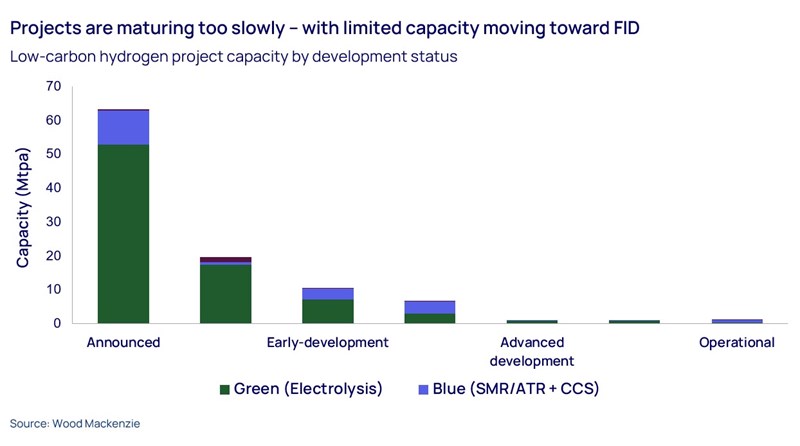 Projects are maturing too slowly – with limited capacity moving toward FID
Low-carbon hydrogen project capacity by development status

Capacity (Mtpa)
70
60
50
40
30
20
10
0

Announced
Early-development
Advanced development
Operational

Green (Electrolysis)
Blue (SMR/ATR + CCS)

Source: Wood Mackenzie